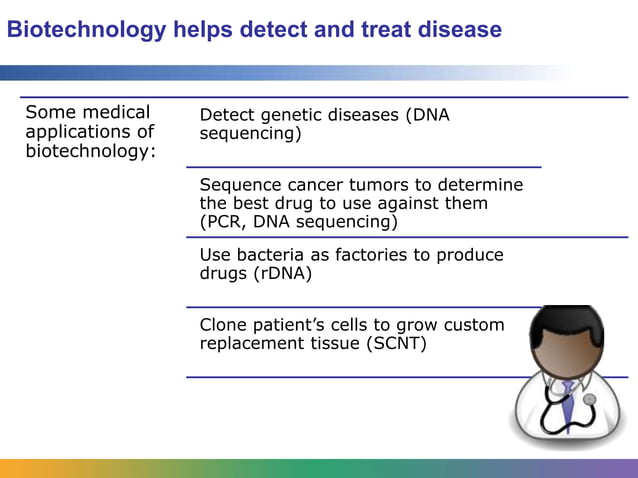 Biotechnology helps detect and treat disease

Some medical applications of biotechnology:

Detect genetic diseases (DNA sequencing)

Sequence cancer tumors to determine the best drug to use against them (PCR, DNA sequencing)

Use bacteria as factories to produce drugs (rDNA)

Clone patient's cells to grow custom replacement tissue (SCNT)